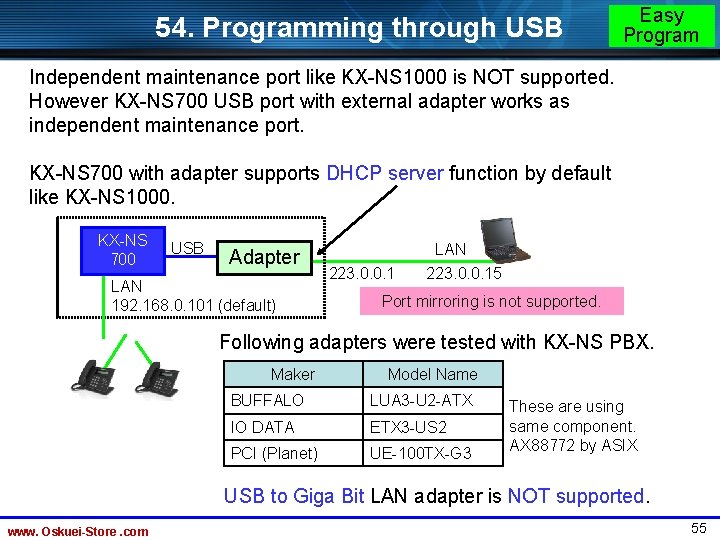 54. Programming through USB

Easy Program

Independent maintenance port like KX-NS1000 is NOT supported. However KX-NS700 USB port with external adapter works as independent maintenance port.

KX-NS700 with adapter supports DHCP server function by default like KX-NS1000.

KX-NS 700

USB

Adapter

LAN

223.0.0.1

223.0.0.15

LAN

192.168.0.101 (default)

Port mirroring is not supported.

Following adapters were tested with KX-NS PBX.

| Maker | Model Name |
|---|---|
| BUFFALO | LUA3-U2-ATX |
| IO DATA | ETX3-US2 |
| PCI (Planet) | UE-100TX-G3 |

These are using same component. AX88772 by ASIX

USB to Giga Bit LAN adapter is NOT supported.

www. Oskuei-Store .com

55